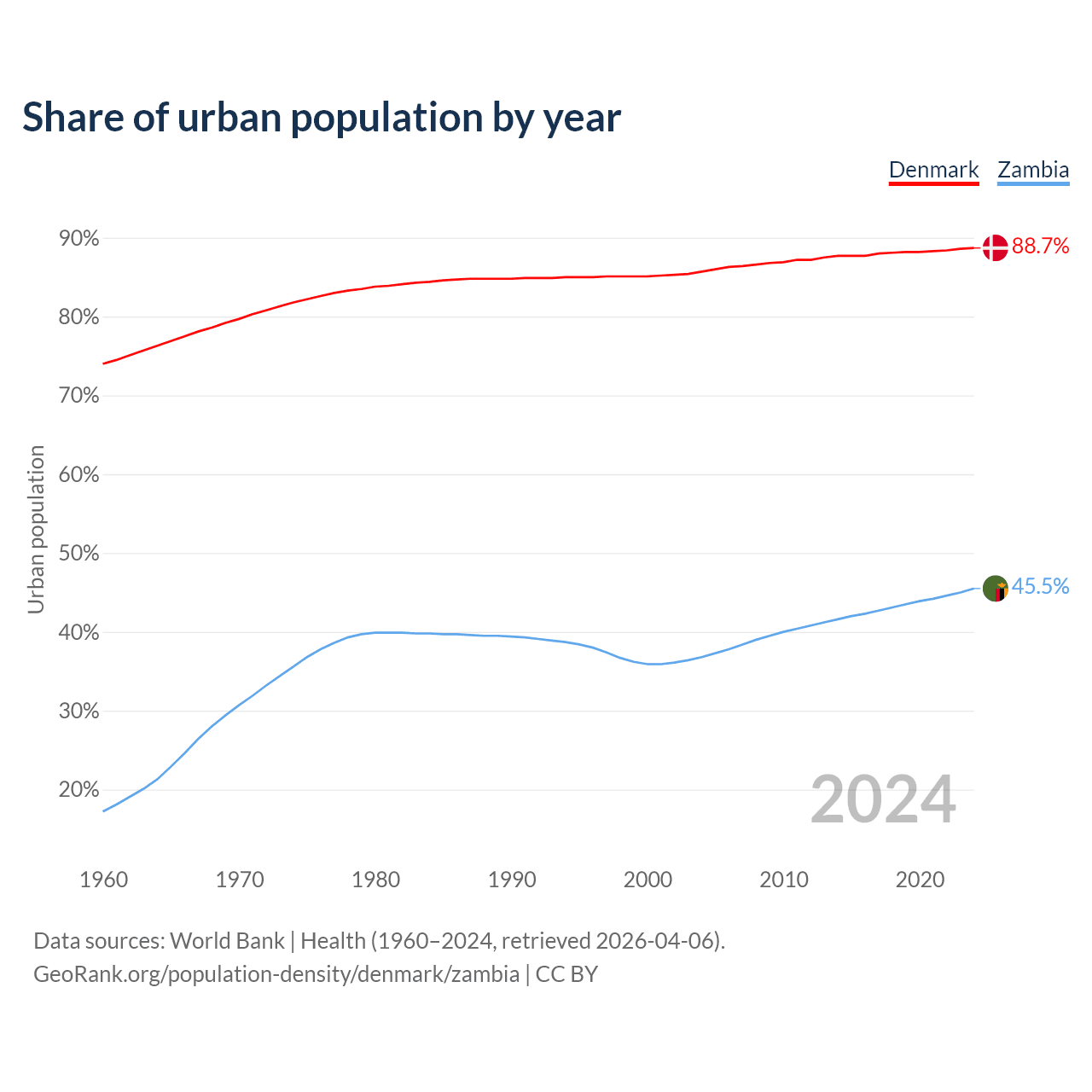 Share of urban population by year

Denmark Zambia

90%
80%
70%
60%
50%
40%
30%
20%

Urban population

88.7%
45.5%

2024

1960 1970 1980 1990 2000 2010 2020

Data sources: World Bank | Health (1960–2024, retrieved 2026-04-06).
GeoRank.org/population-density/denmark/zambia | CC BY